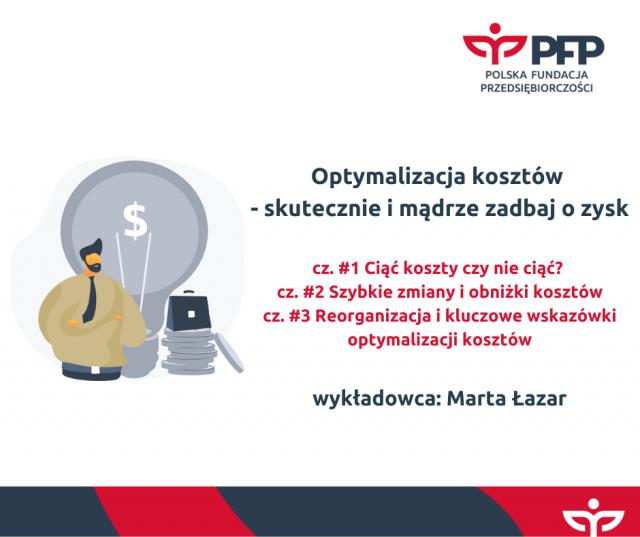 PFP
POLSKA FUNDACJA
PRZEDSIĘBIORCZOŚCI

$

Optymalizacja kosztów
- skutecznie i mądrze zadbaj o zysk

cz. #1 Ciąć koszty czy nie ciąć?
cz. #2 Szybkie zmiany i obniżki kosztów
cz. #3 Reorganizacja i kluczowe wskazówki optymalizacji kosztów

wykładowca: Marta Łazar